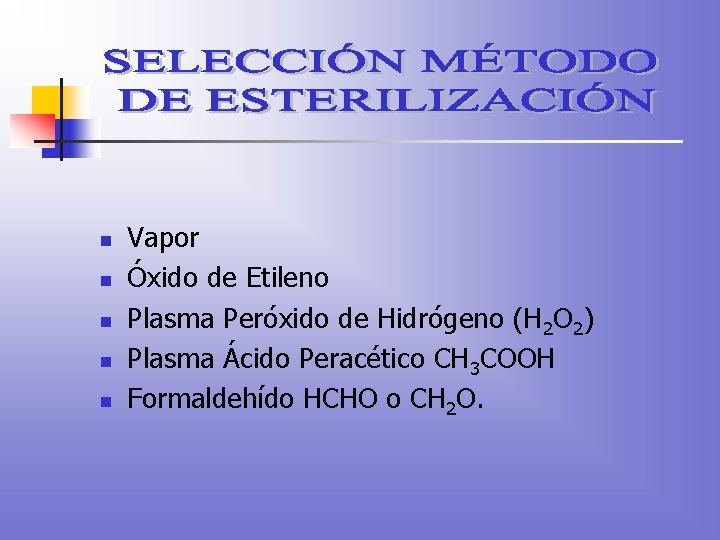 SELECCIÓN MÉTODO DE ESTERILIZACIÓN

- Vapor
- Óxido de Etileno
- Plasma Peróxido de Hidrógeno ($H_2O_2$)
- Plasma Ácido Peracético $CH_3COOH$
- Formaldehído HCHO o $CH_2O$.